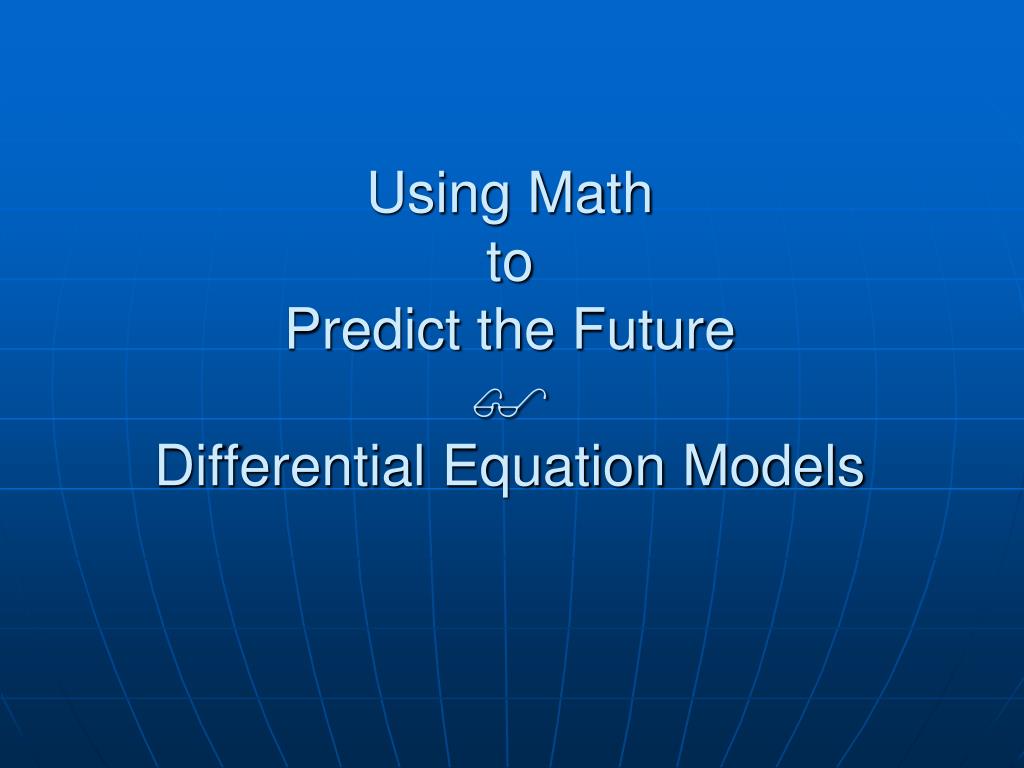 Using Math
to
Predict the Future

Differential Equation Models